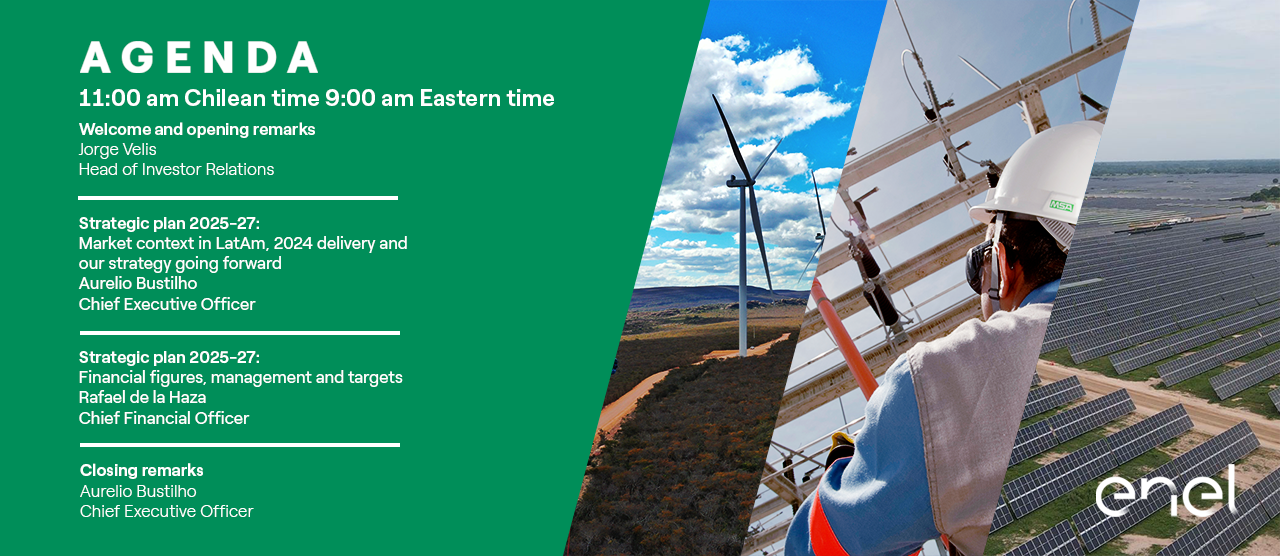 AGENDA

11:00 am Chilean time 9:00 am Eastern time

Welcome and opening remarks
Jorge Velis
Head of Investor Relations

Strategic plan 2025-27:
Market context in LatAm, 2024 delivery and our strategy going forward
Aurelio Bustilho
Chief Executive Officer

Strategic plan 2025-27:
Financial figures, management and targets
Rafael de la Haza
Chief Financial Officer

Closing remarks
Aurelio Bustilho
Chief Executive Officer

MSA

enel